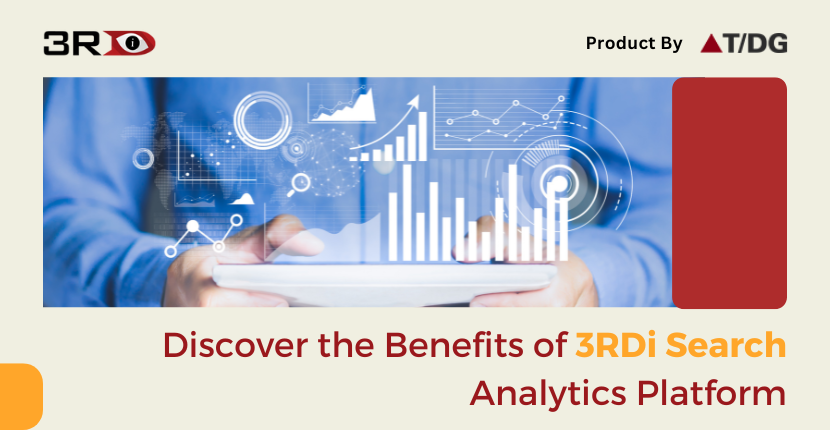 3RDi

Product By T/DG

Discover the Benefits of 3RDi Search Analytics Platform